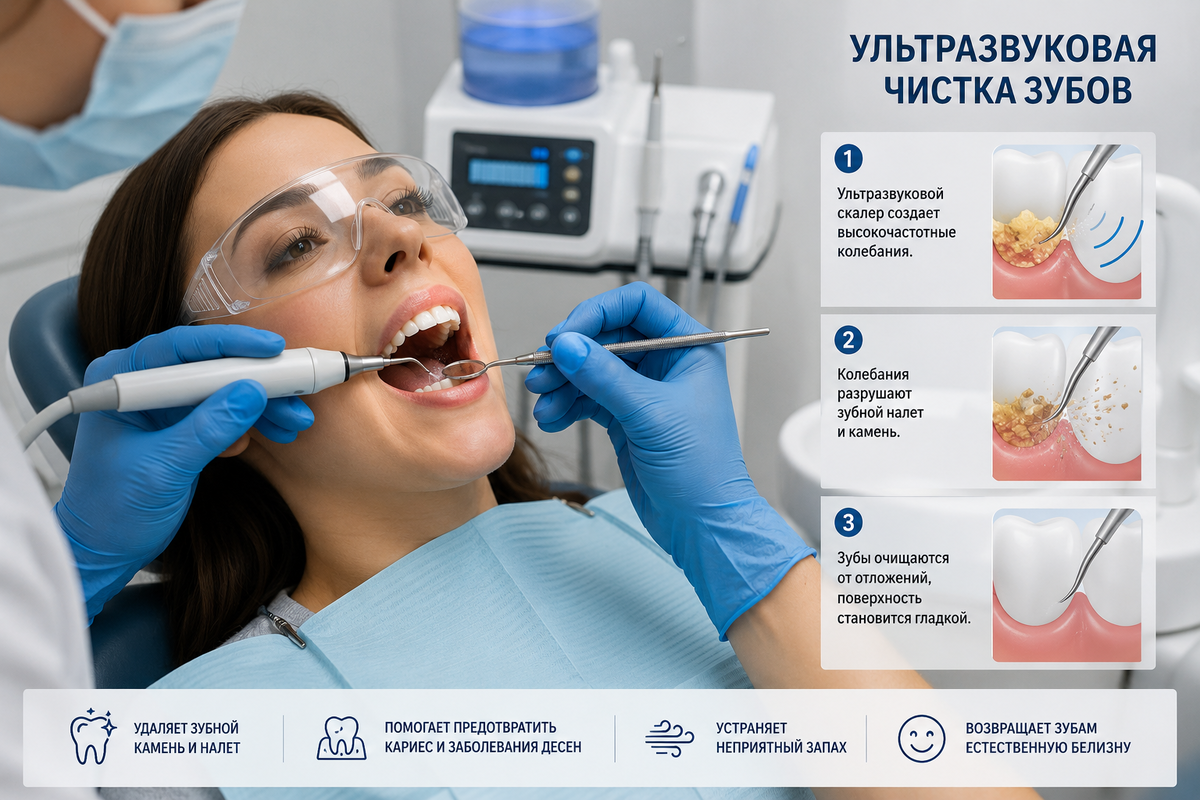 УЛЬТРАЗВУКОВАЯ ЧИСТКА ЗУБОВ

1
Ультразвуковой скалер создает высокочастотные колебания.

2
Колебания разрушают зубной налет и камень.

3
Зубы очищаются от отложений, поверхность становится гладкой.

УДАЛЯЕТ ЗУБНОЙ КАМЕНЬ И НАЛЕТ

ПОМОГАЕТ ПРЕДОТВРАТИТЬ КАРИЕС И ЗАБОЛЕВАНИЯ ДЕСЕН

УСТРАНЯЕТ НЕПРИЯТНЫЙ ЗАПАХ

ВОЗВРАЩАЕТ ЗУБАМ ЕСТЕСТВЕННУЮ БЕЛИЗНУ